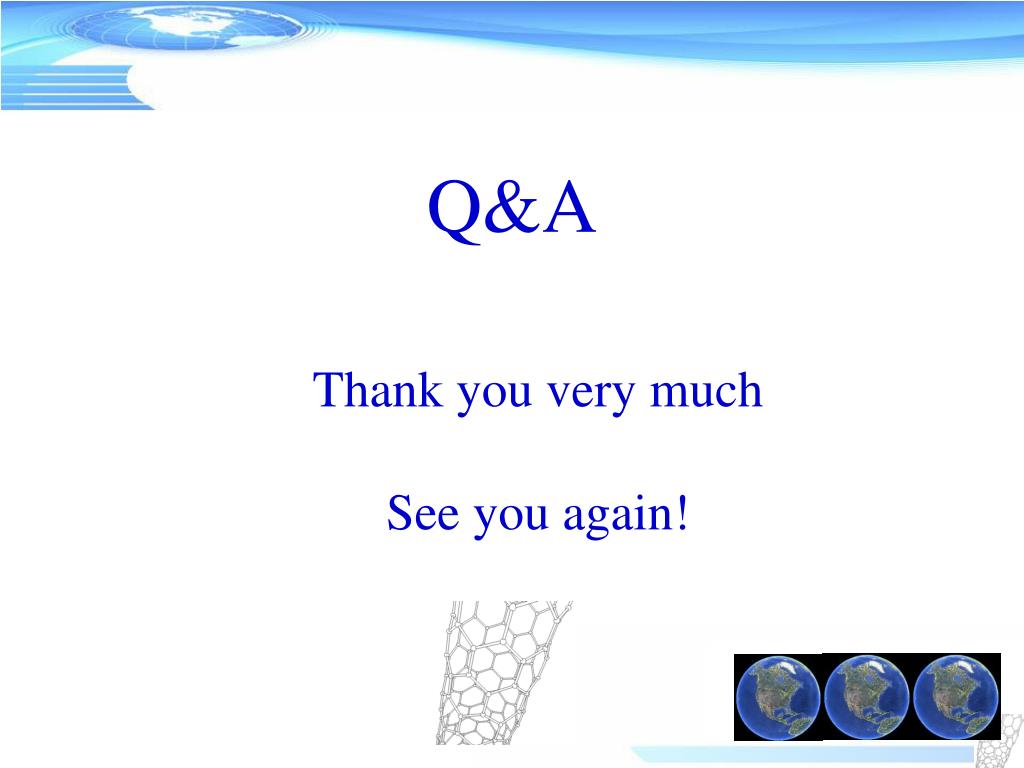 Q&A

Thank you very much

See you again!